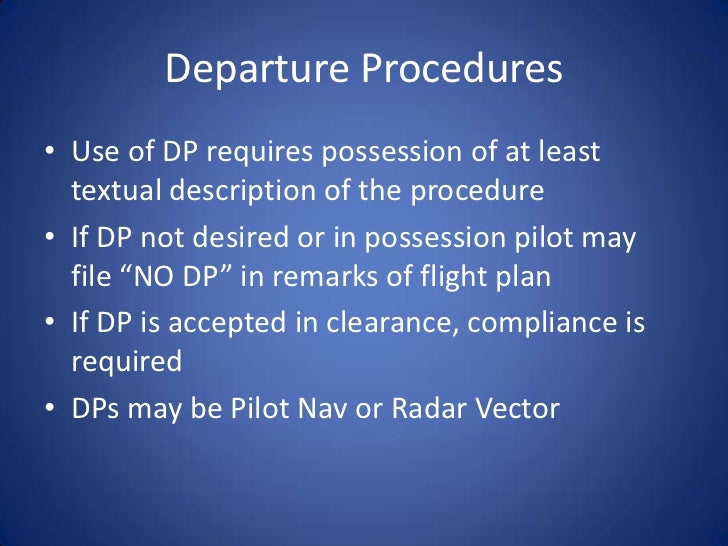 Departure Procedures

• Use of DP requires possession of at least textual description of the procedure
• If DP not desired or in possession pilot may file “NO DP” in remarks of flight plan
• If DP is accepted in clearance, compliance is required
• DPs may be Pilot Nav or Radar Vector